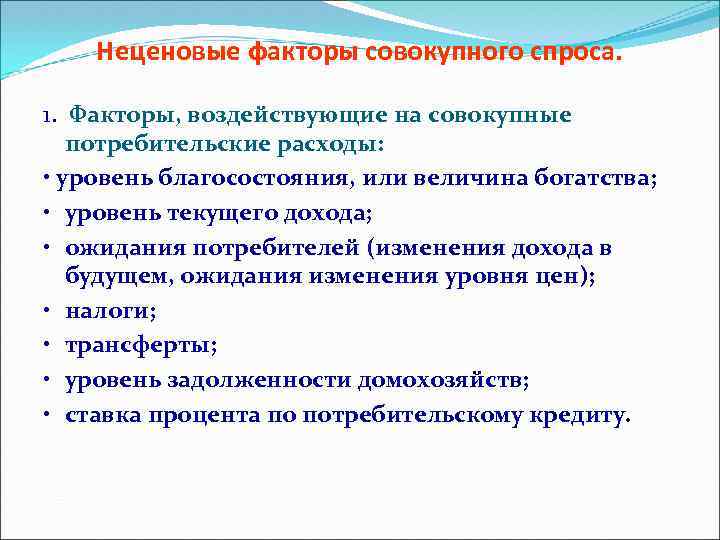 Неценовые факторы совокупного спроса.

1. Факторы, воздействующие на совокупные потребительские расходы:

• уровень благосостояния, или величина богатства;
• уровень текущего дохода;
• ожидания потребителей (изменения дохода в будущем, ожидания изменения уровня цен);
• налоги;
• трансферты;
• уровень задолженности домохозяйств;
• ставка процента по потребительскому кредиту.